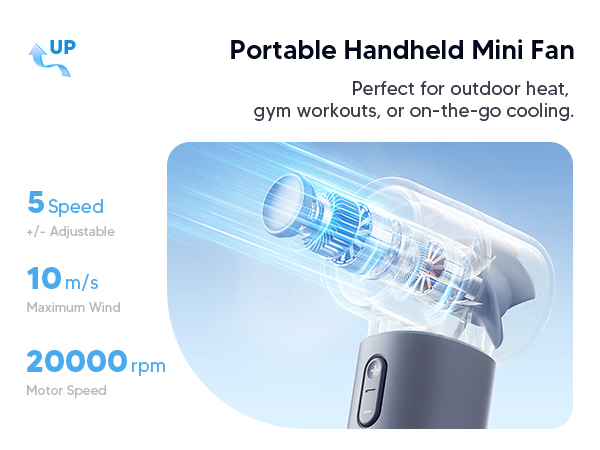 UP

Portable Handheld Mini Fan

Perfect for outdoor heat, gym workouts, or on-the-go cooling.

5 Speed
+/- Adjustable

10 m/s
Maximum Wind

20000 rpm
Motor Speed

+
—